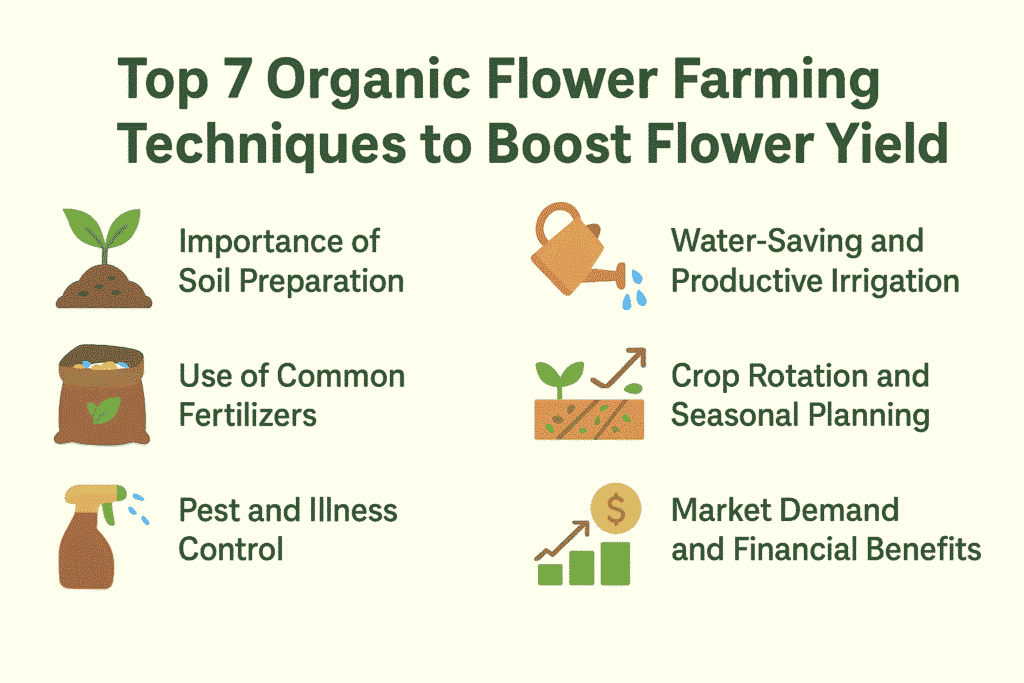 Top 7 Organic Flower Farming Techniques to Boost Flower Yield

Importance of Soil Preparation

Use of Common Fertilizers

Pest and Illness Control

Water-Saving and Productive Irrigation

Crop Rotation and Seasonal Planning

$

Market Demand and Financial Benefits